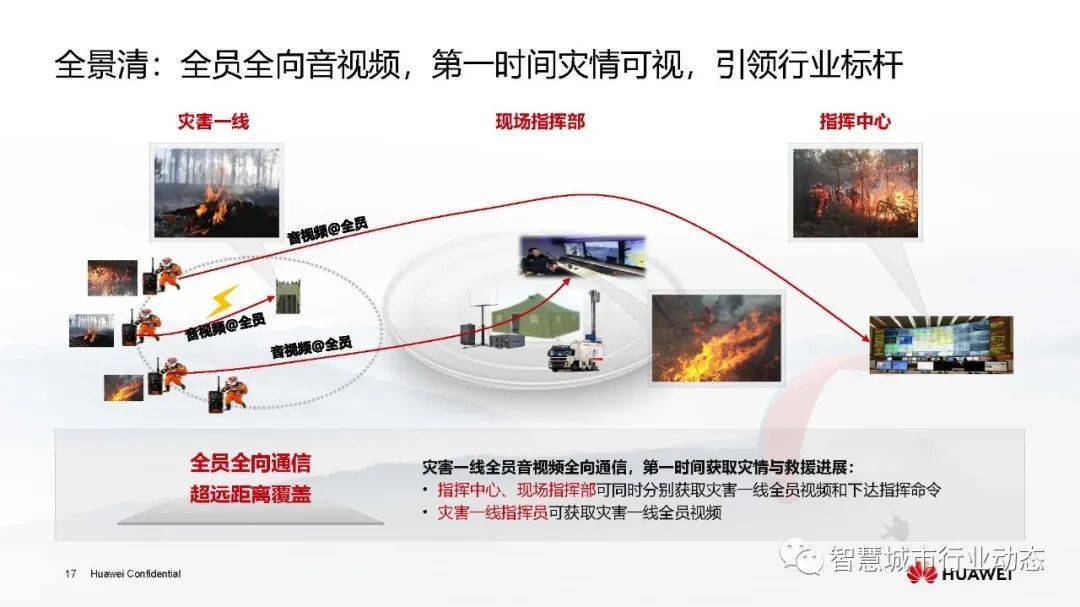 全景清：全员全向音视频，第一时间灾情可视，引领行业标杆

灾害一线

现场指挥部

指挥中心

音视频@全员

音视频@全员

音视频@全员

全员全向通信
超远距离覆盖

灾害一线全员音视频全向通信，第一时间获取灾情与救援进展：
• 指挥中心、现场指挥部可同时分别获取灾害一线全员视频和下达指挥命令
• 灾害一线指挥员可获取灾害一线全员视频

17 Huawei Confidential

智慧城市行业动态

HUAWEI